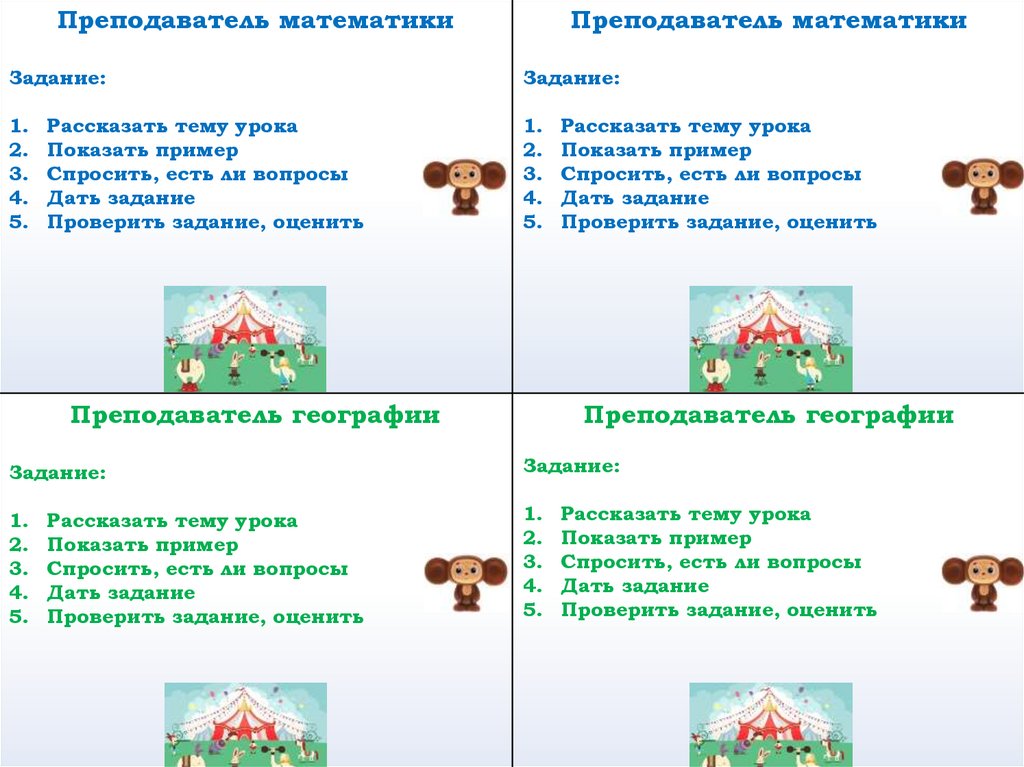 Преподаватель математики

Задание:

1. Рассказать тему урока
2. Показать пример
3. Спросить, есть ли вопросы
4. Дать задание
5. Проверить задание, оценить

Преподаватель математики

Задание:

1. Рассказать тему урока
2. Показать пример
3. Спросить, есть ли вопросы
4. Дать задание
5. Проверить задание, оценить

Преподаватель географии

Задание:

1. Рассказать тему урока
2. Показать пример
3. Спросить, есть ли вопросы
4. Дать задание
5. Проверить задание, оценить

Преподаватель географии

Задание:

1. Рассказать тему урока
2. Показать пример
3. Спросить, есть ли вопросы
4. Дать задание
5. Проверить задание, оценить